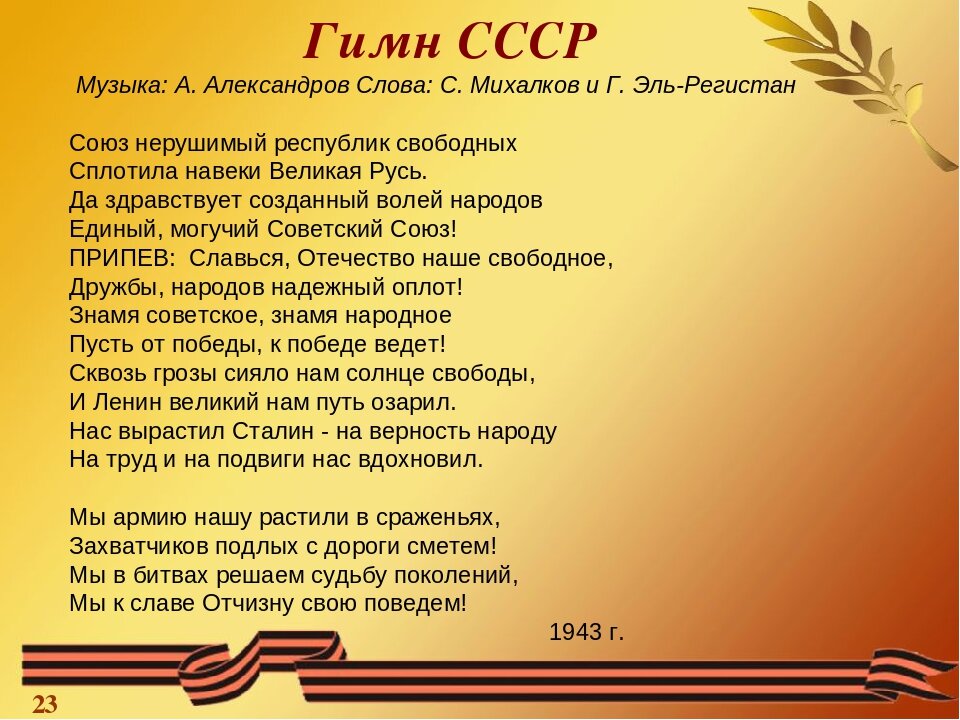 Гимн СССР

Музыка: А. Александров Слова: С. Михалков и Г. Эль-Регистан

Союз нерушимый республик свободных
Сплотила навеки Великая Русь.
Да здравствует созданный волей народов
Единый, могучий Советский Союз!
ПРИПЕВ: Славься, Отечество наше свободное,
Дружбы, народов надежный оплот!
Знамя советское, знамя народное
Пусть от победы, к победе ведет!
Сквозь грозы сияло нам солнце свободы,
И Ленин великий нам путь озарил.
Нас вырастил Сталин - на верность народу
На труд и на подвиги нас вдохновил.

Мы армию нашу растили в сраженьях,
Захватчиков подлых с дороги сметем!
Мы в битвах решаем судьбу поколений,
Мы к славе Отчизну свою поведем!

1943 г.

23